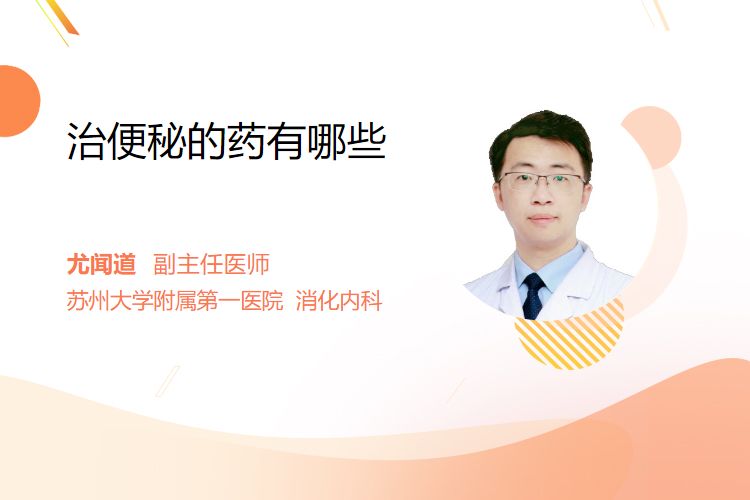 治便秘的药有哪些

尤闻道 副主任医师
苏州大学附属第一医院 消化内科